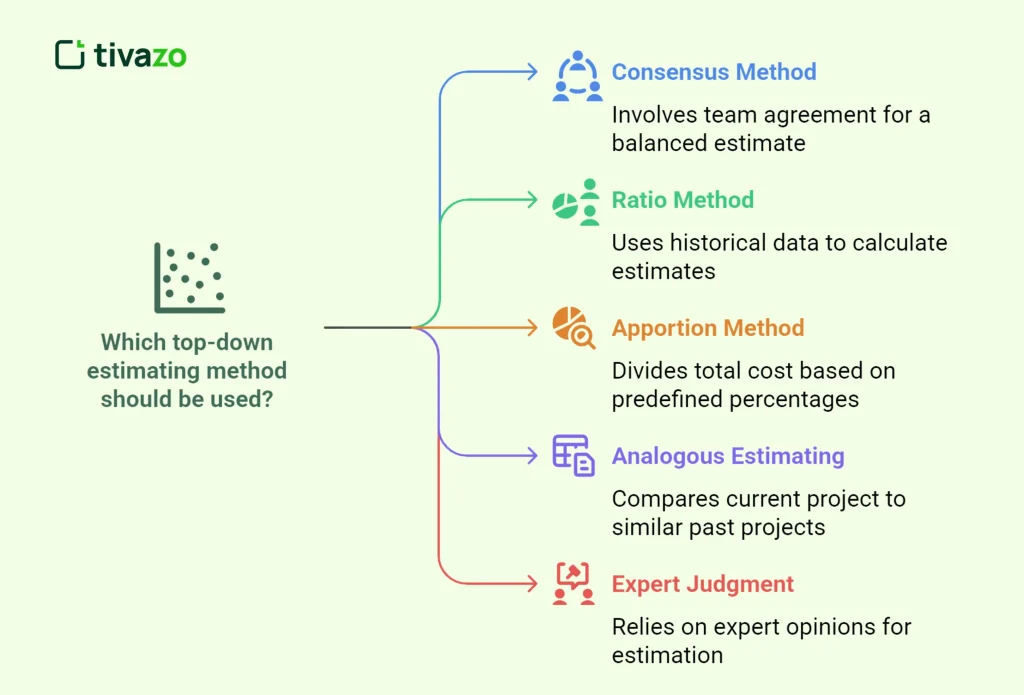 tivazo

Which top-down estimating method should be used?

Consensus Method

Involves team agreement for a balanced estimate

Ratio Method

Uses historical data to calculate estimates

Apportion Method

Divides total cost based on predefined percentages

Analogous Estimating

Compares current project to similar past projects

Expert Judgment

Relies on expert opinions for estimation